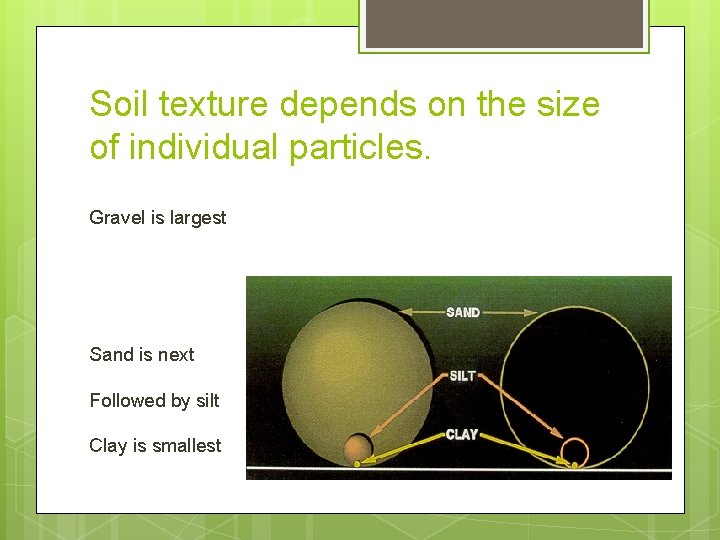 Soil texture depends on the size of individual particles.

Gravel is largest

Sand is next

Followed by silt

Clay is smallest

SAND

SILT

CLAY